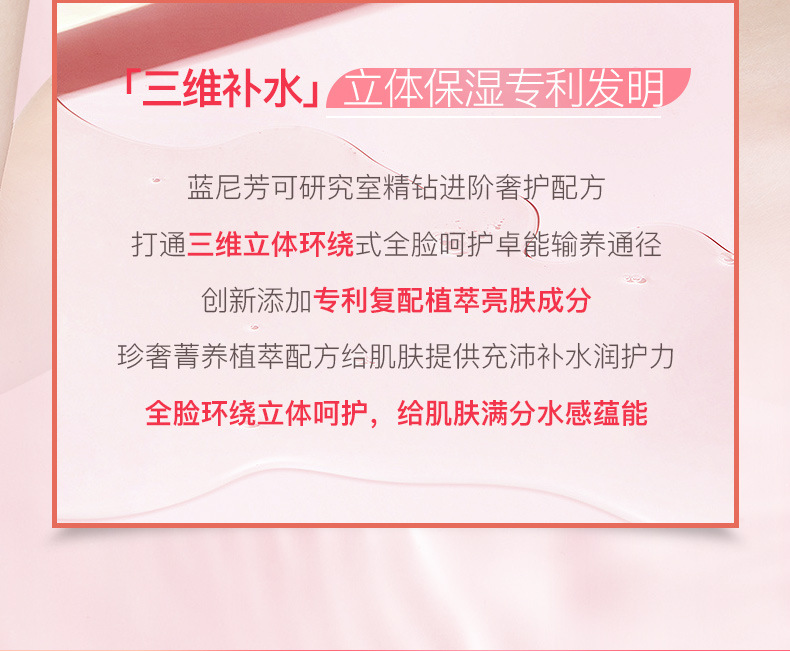 「三维补水」立体保湿专利发明

蓝尼芳可研究室精钻进阶奢护配方

打通三维立体环绕式全脸呵护卓能输养通径

创新添加专利复配植萃亮肤成分

珍奢菁养植萃配方给肌肤提供充沛补水润护力

全脸环绕立体呵护，给肌肤满分水感蕴能